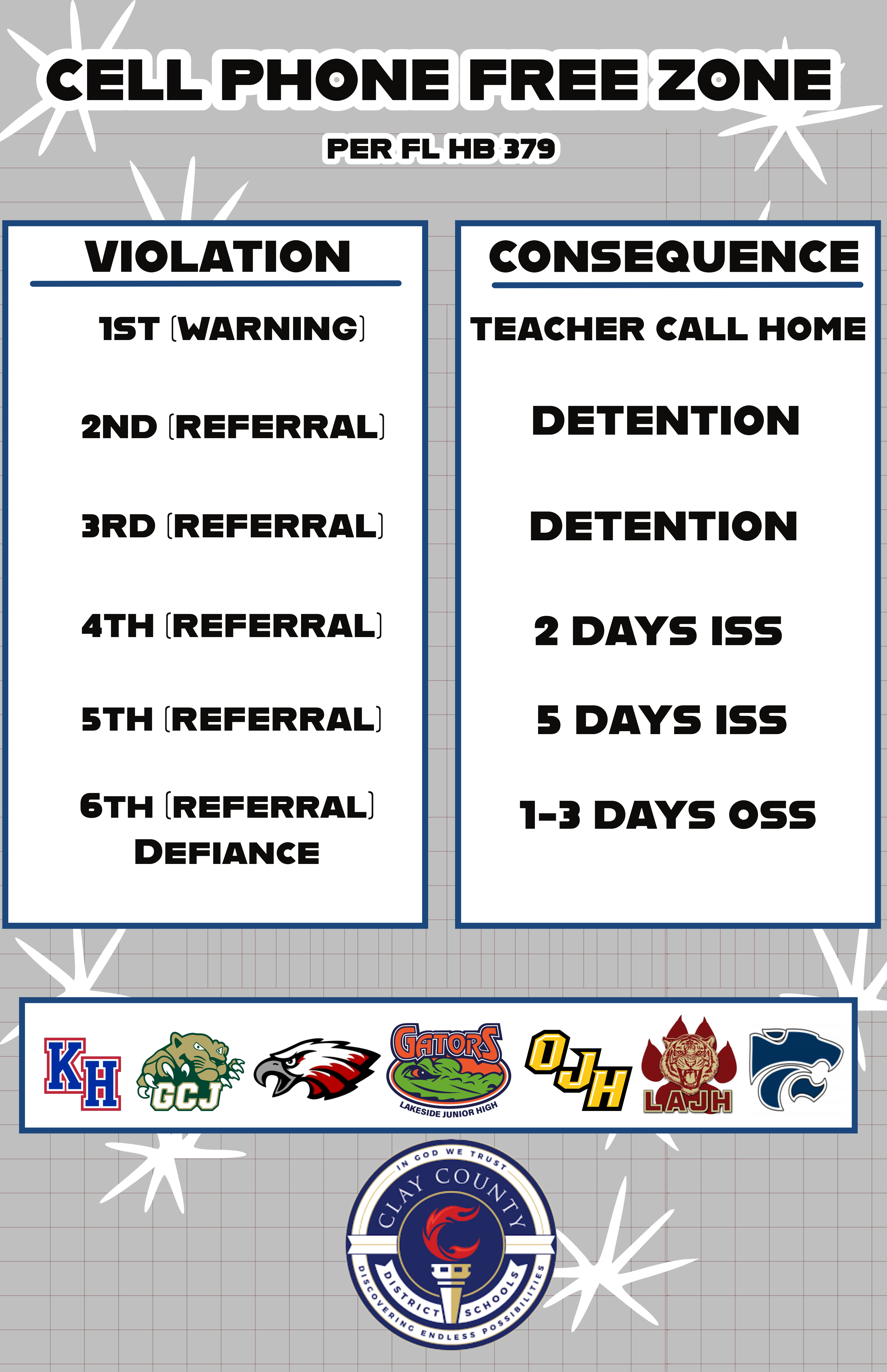 CELL PHONE FREE ZONE

PER FL HB 379

VIOLATION

1ST (WARNING)

2ND (REFERRAL)

3RD (REFERRAL)

4TH (REFERRAL)

5TH (REFERRAL)

6TH (REFERRAL) DEFIANCE

CONSEQUENCE

TEACHER CALL HOME

DETENTION

DETENTION

2 DAYS ISS

5 DAYS ISS

1-3 DAYS OSS

KH GCJ GATORS LAKESIDE JUNIOR HIGH OJH LAJH

IN GOD WE TRUST CLAY COUNTY DISTRICT SCHOOLS DISCOVERING ENDLESS POSSIBILITIES